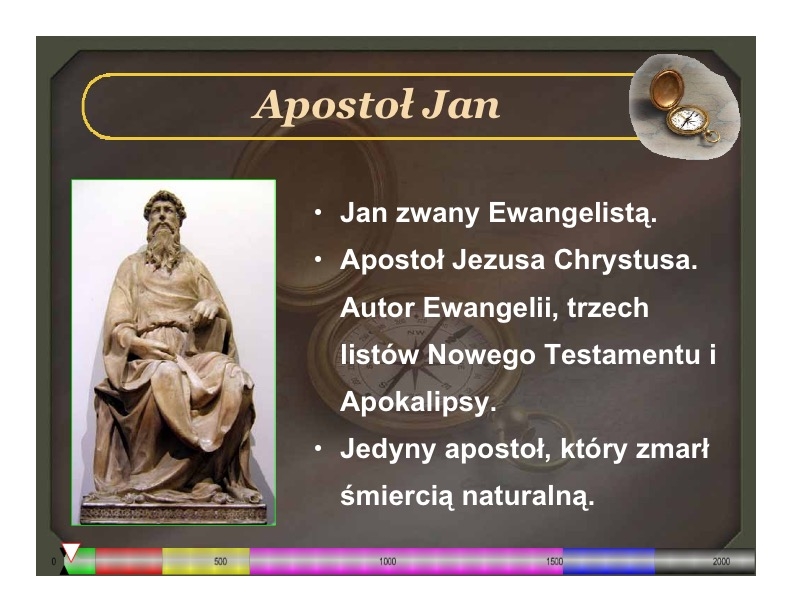 Apostoł Jan

• Jan zwany Ewangelistą.
• Apostoł Jezusa Chrystusa. Autor Ewangelii, trzech listów Nowego Testamentu i Apokalipsy.
• Jedyny apostoł, który zmarł śmiercią naturalną.

0 500 1000 1500 2000